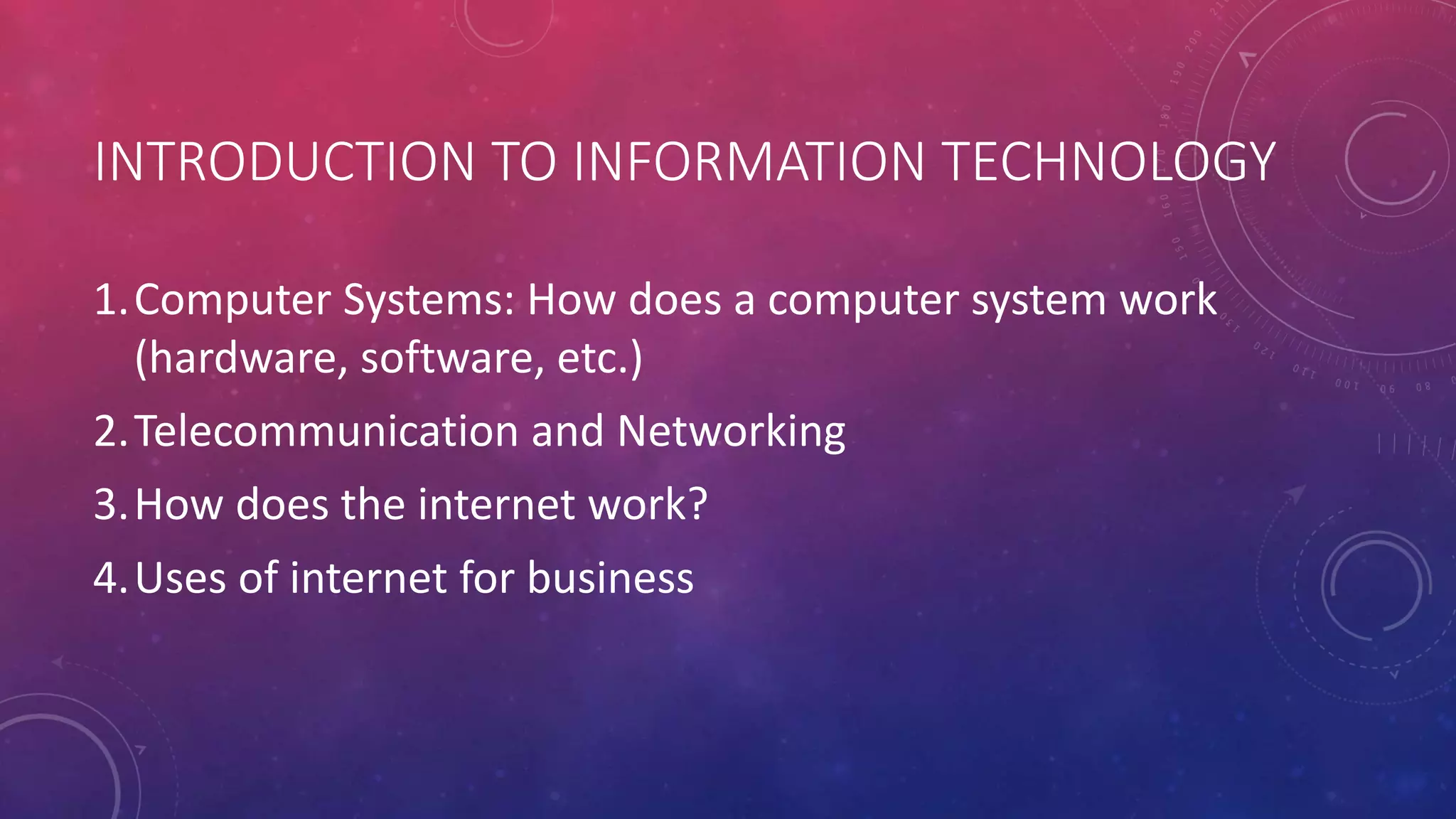 INTRODUCTION TO INFORMATION TECHNOLOGY

1. Computer Systems: How does a computer system work (hardware, software, etc.)
2. Telecommunication and Networking
3. How does the internet work?
4. Uses of internet for business